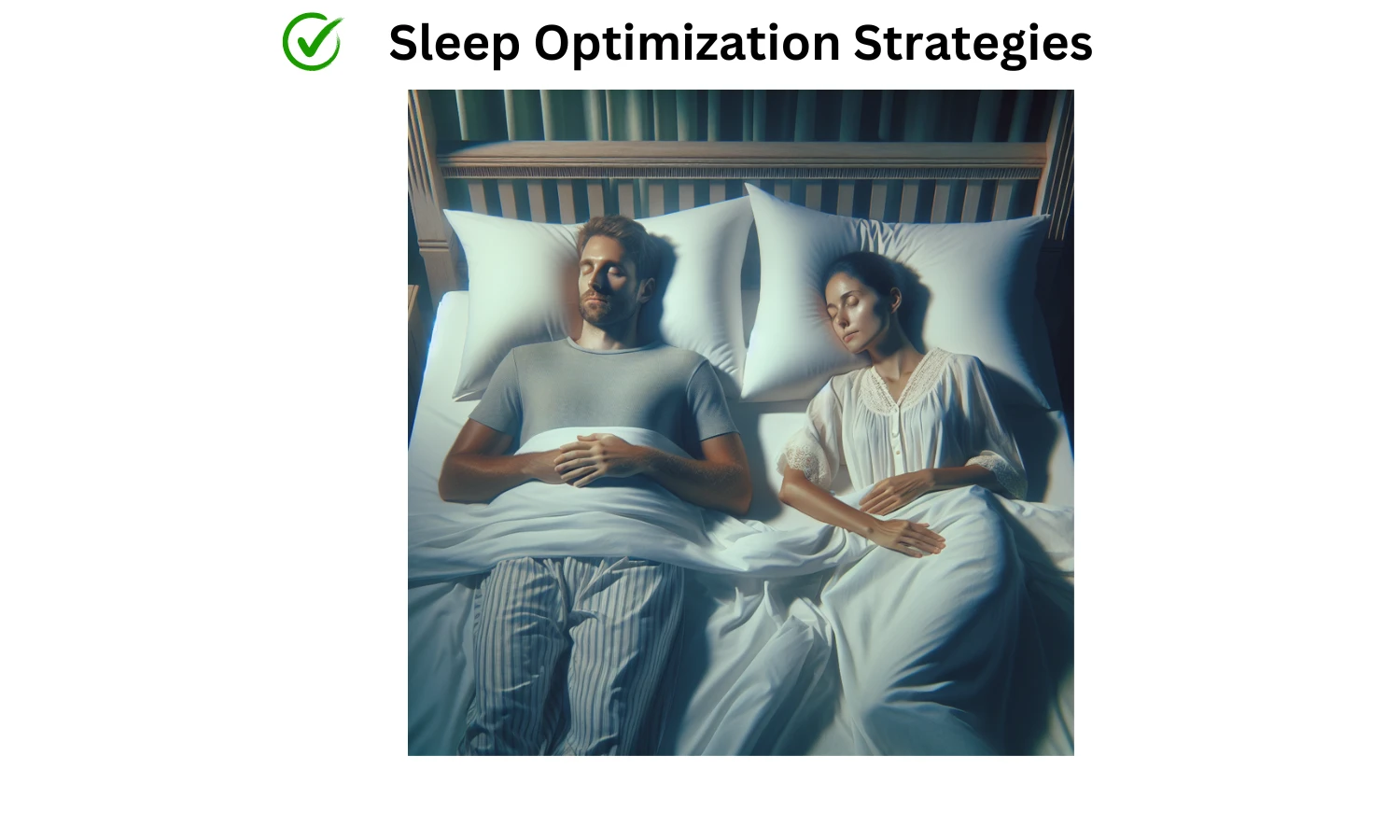 Sleep Optimization Strategies